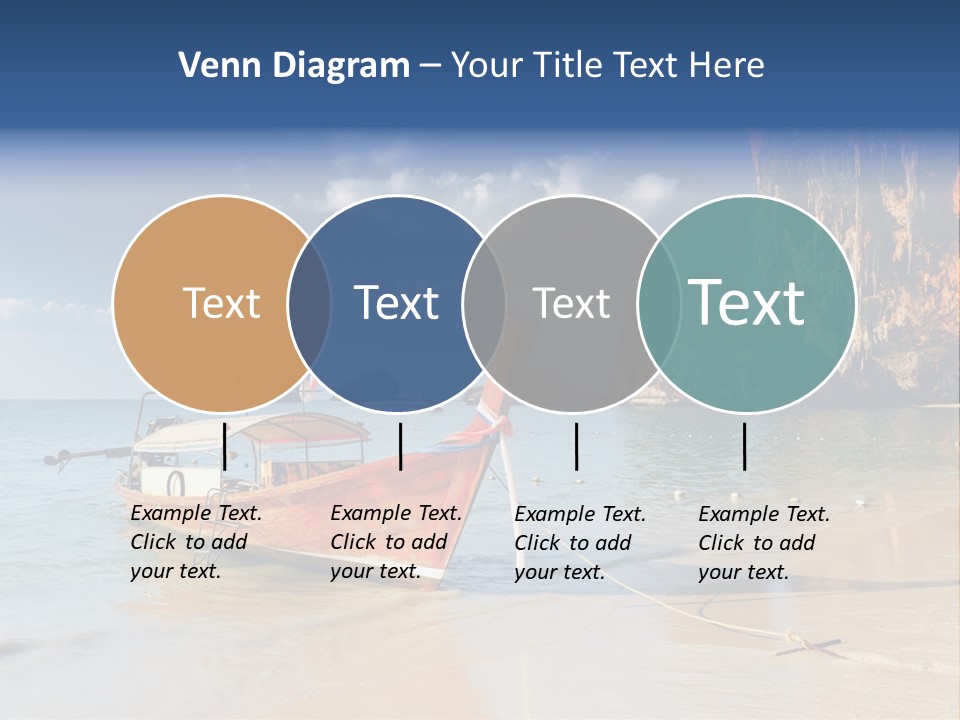 Venn Diagram – Your Title Text Here

Text

Text

Text

Text

Example Text. Click to add your text.

Example Text. Click to add your text.

Example Text. Click to add your text.

Example Text. Click to add your text.